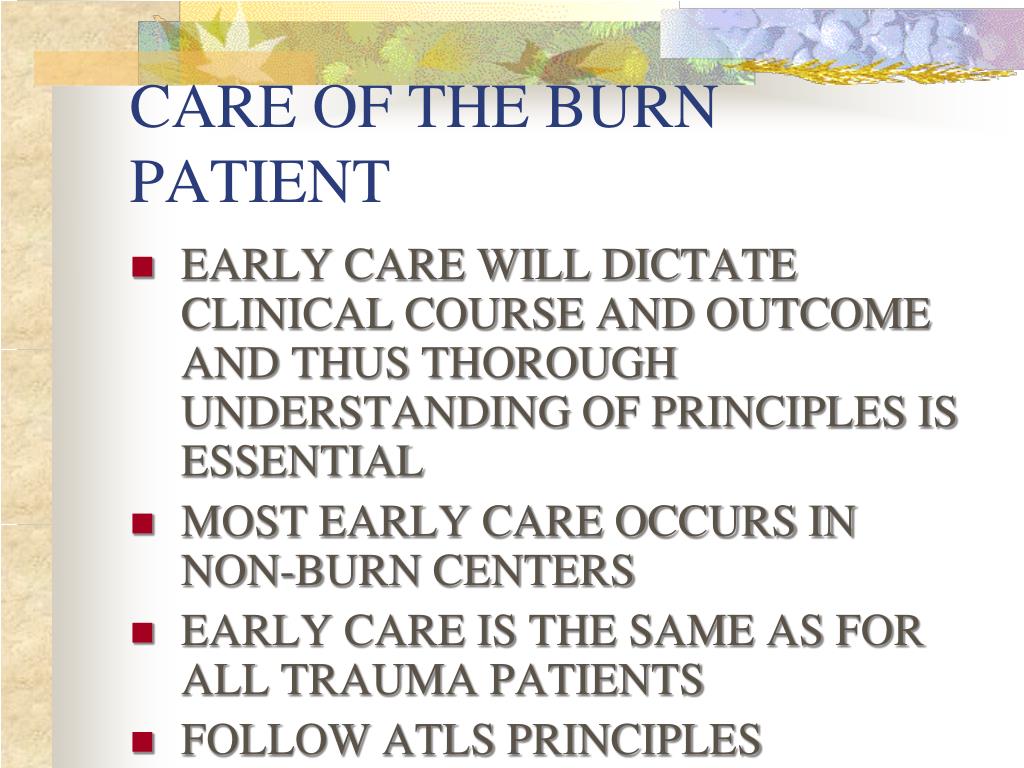 CARE OF THE BURN PATIENT

- EARLY CARE WILL DICTATE CLINICAL COURSE AND OUTCOME AND THUS THOROUGH UNDERSTANDING OF PRINCIPLES IS ESSENTIAL
- MOST EARLY CARE OCCURS IN NON-BURN CENTERS
- EARLY CARE IS THE SAME AS FOR ALL TRAUMA PATIENTS
- FOLLOW ATLS PRINCIPLES